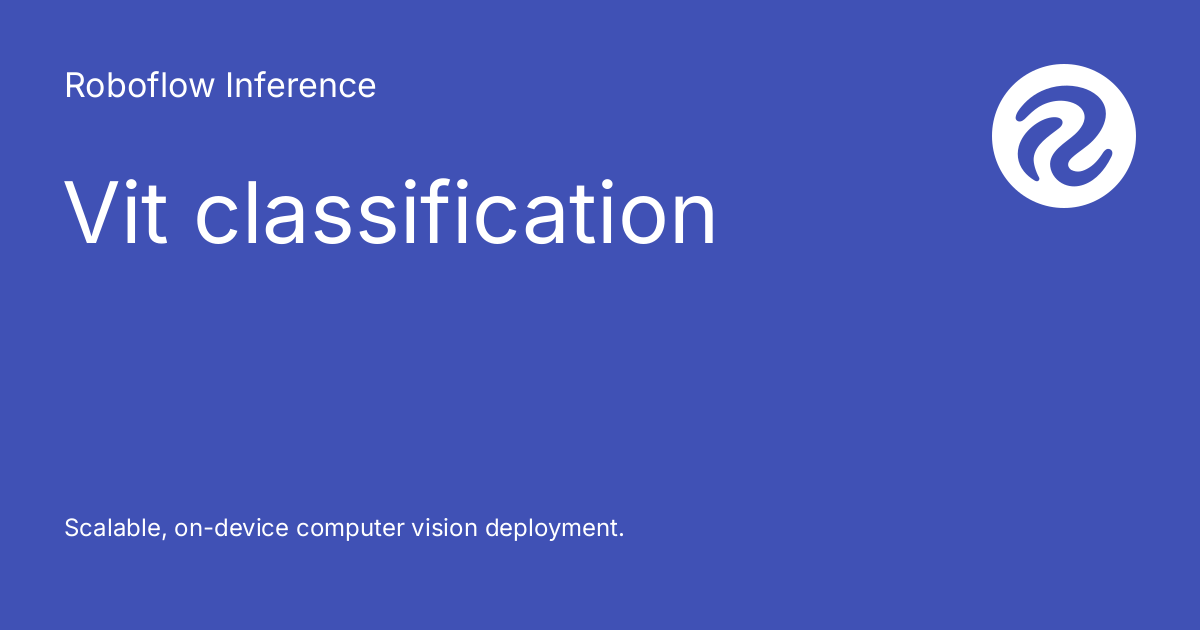 Roboflow Inference

Vit classification

Scalable, on-device computer vision deployment.